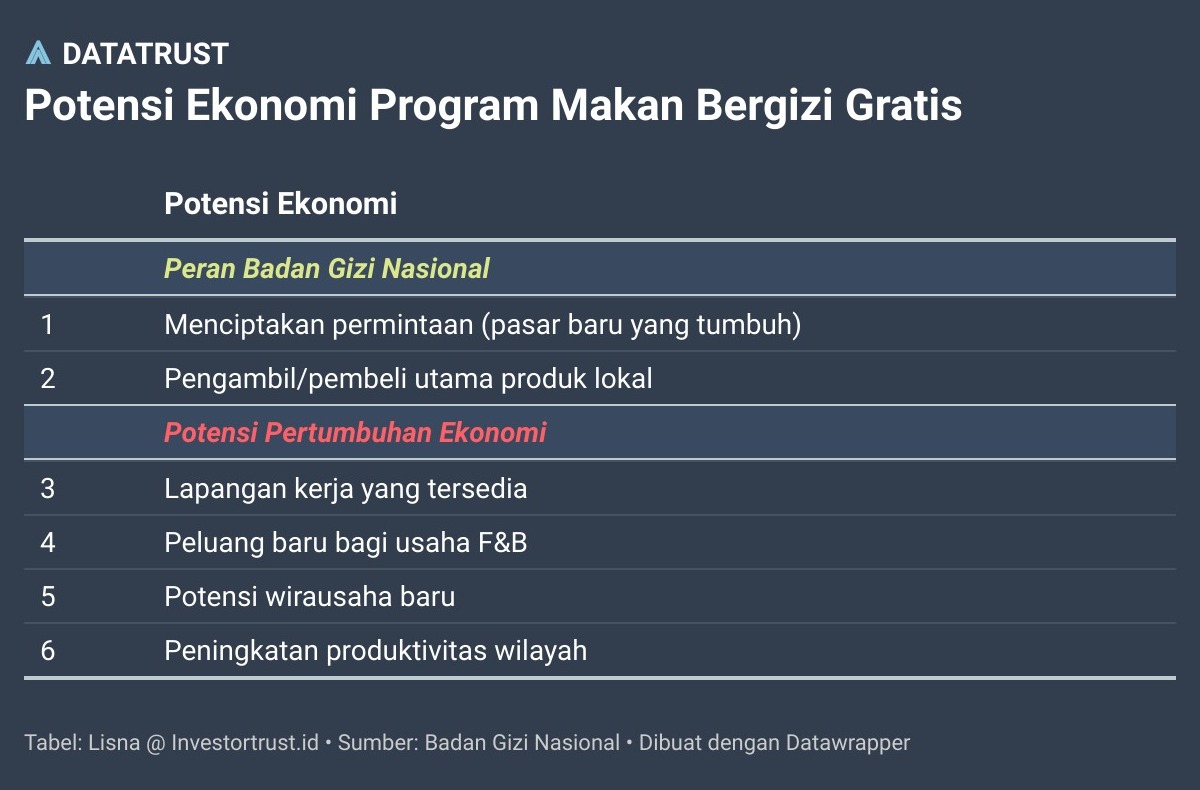 DATATRUST
Potensi Ekonomi Program Makan Bergizi Gratis

| | Potensi Ekonomi |
|---|---|
| | Peran Badan Gizi Nasional |
| 1 | Menciptakan permintaan (pasar baru yang tumbuh) |
| 2 | Pengambil/pembeli utama produk lokal |
| | Potensi Pertumbuhan Ekonomi |
| 3 | Lapangan kerja yang tersedia |
| 4 | Peluang baru bagi usaha F&B |
| 5 | Potensi wirausaha baru |
| 6 | Peningkatan produktivitas wilayah |

Tabel: Lisna @ Investortrust.id • Sumber: Badan Gizi Nasional • Dibuat dengan Datawrapper